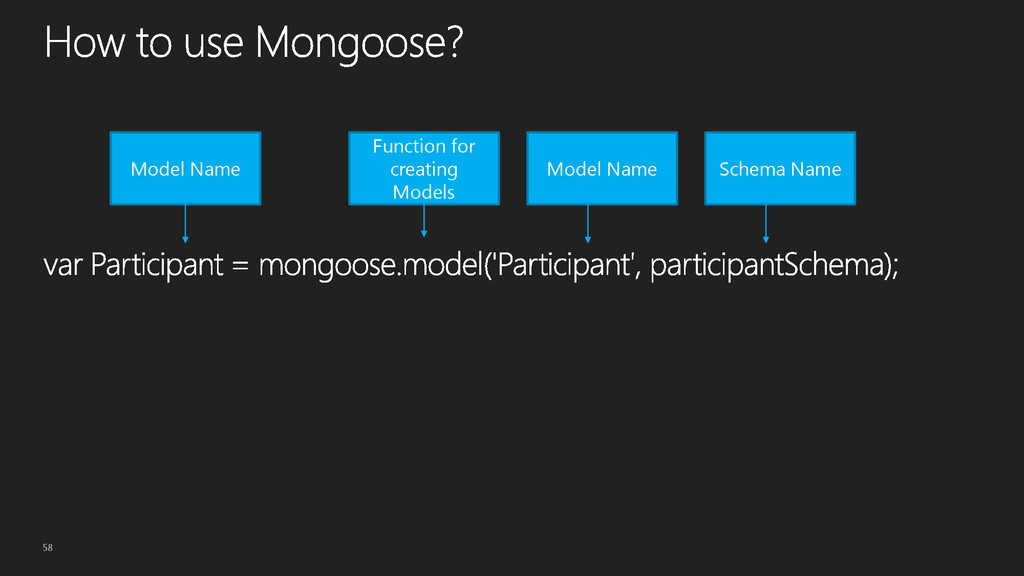 How to use Mongoose?

Model Name

Function for creating Models

Model Name

Schema Name

var Participant = mongoose.model('Participant', participantSchema);

58